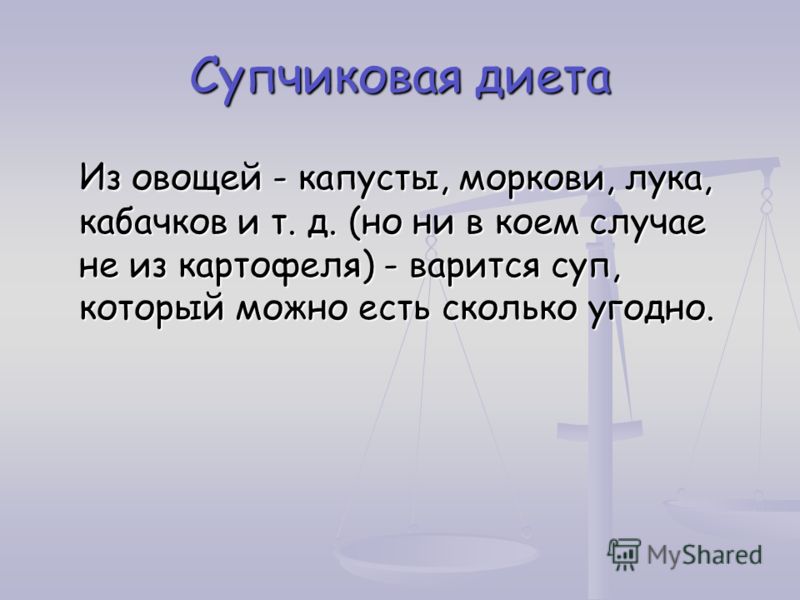 Супчиковая диета

Из овощей - капусты, моркови, лука, кабачков и т. д. (но ни в коем случае не из картофеля) - варится суп, который можно есть сколько угодно.

MyShared